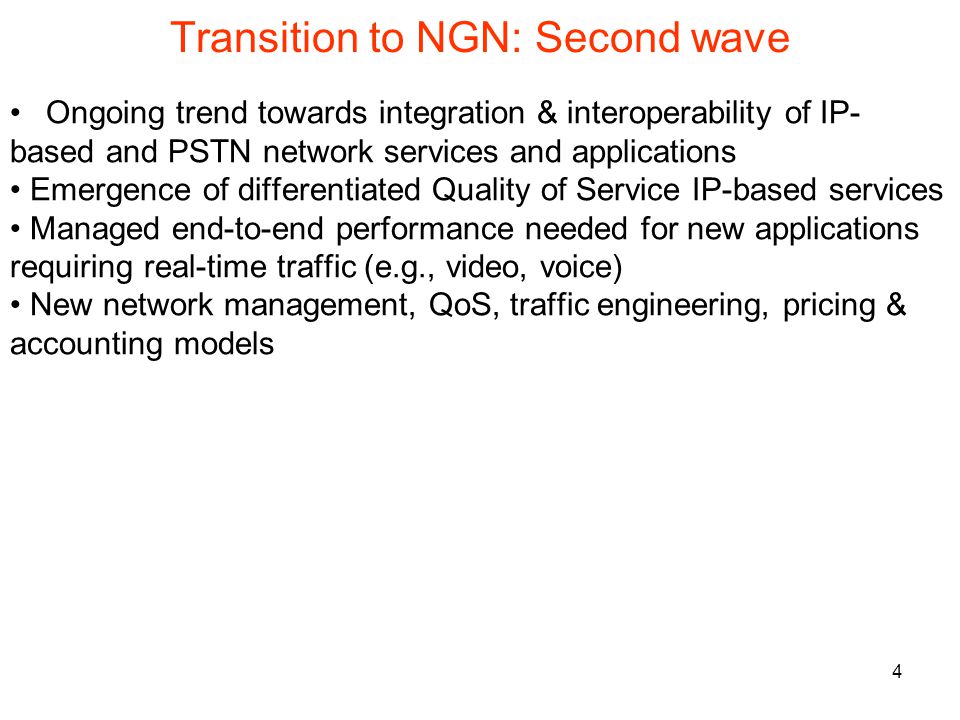 Transition to NGN: Second wave

• Ongoing trend towards integration & interoperability of IP-based and PSTN network services and applications
• Emergence of differentiated Quality of Service IP-based services
• Managed end-to-end performance needed for new applications requiring real-time traffic (e.g., video, voice)
• New network management, QoS, traffic engineering, pricing & accounting models

4